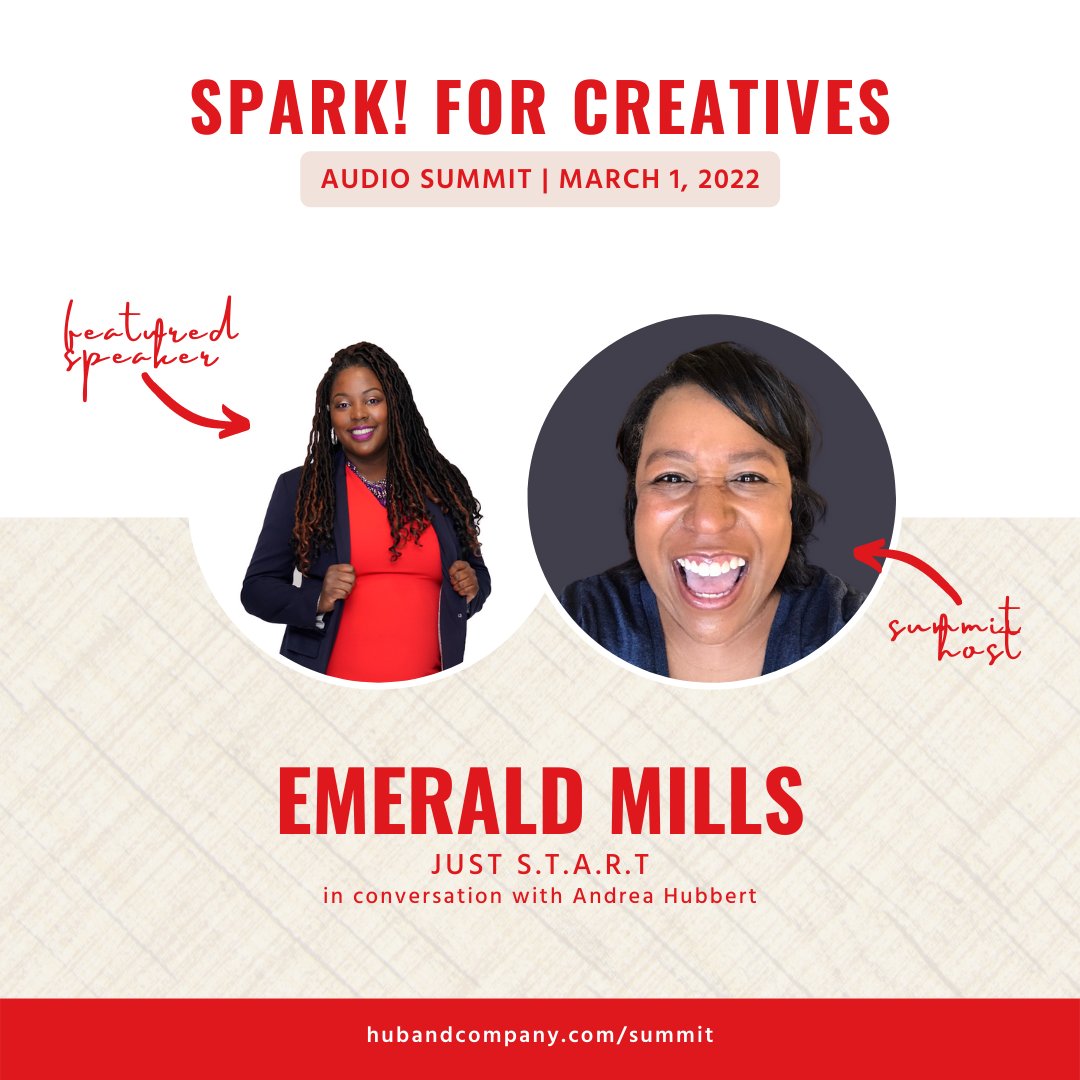 SPARK! FOR CREATIVES

AUDIO SUMMIT | MARCH 1, 2022

featured speaker

summit host

EMERALD MILLS

JUST S.T.A.R.T

in conversation with Andrea Hubbert

hubandcompany.com/summit